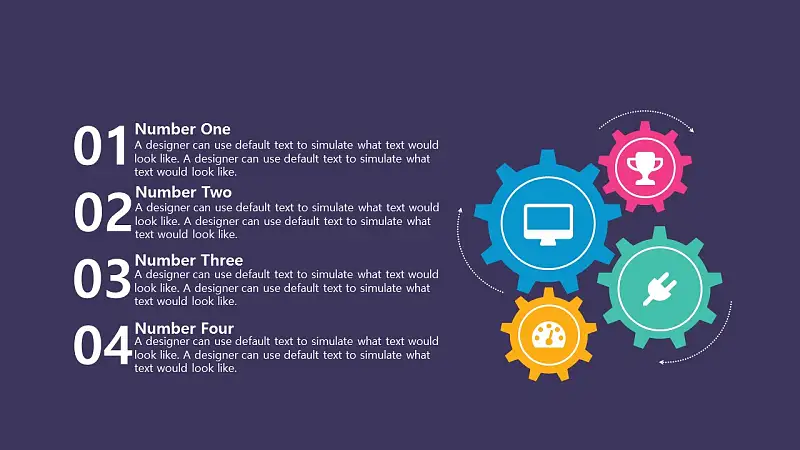 01 Number One
A designer can use default text to simulate what text would look like. A designer can use default text to simulate what text would look like.

02 Number Two
A designer can use default text to simulate what text would look like. A designer can use default text to simulate what text would look like.

03 Number Three
A designer can use default text to simulate what text would look like. A designer can use default text to simulate what text would look like.

04 Number Four
A designer can use default text to simulate what text would look like. A designer can use default text to simulate what text would look like.